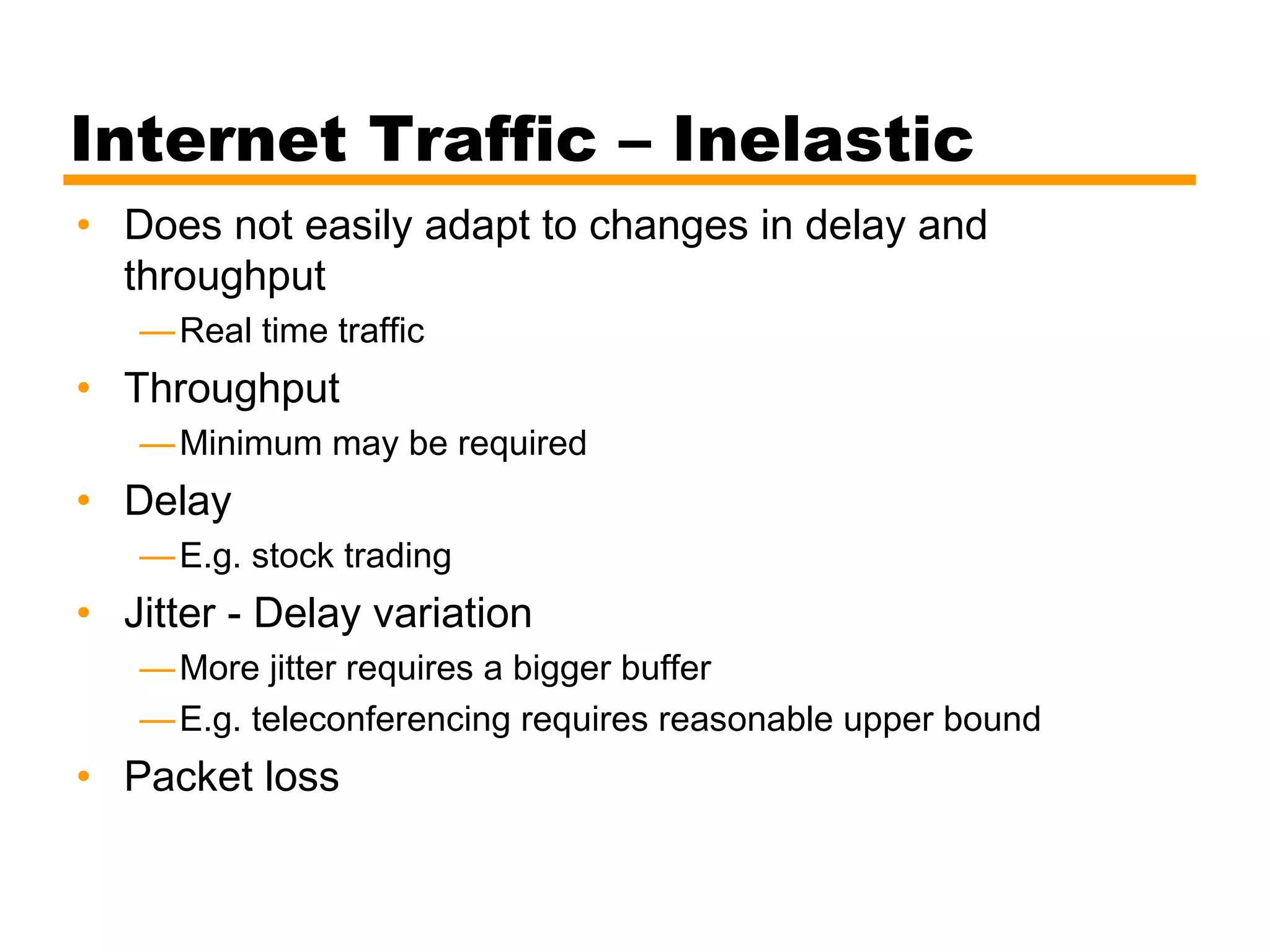 Internet Traffic – Inelastic

• Does not easily adapt to changes in delay and throughput
—Real time traffic
• Throughput
—Minimum may be required
• Delay
—E.g. stock trading
• Jitter - Delay variation
—More jitter requires a bigger buffer
—E.g. teleconferencing requires reasonable upper bound
• Packet loss